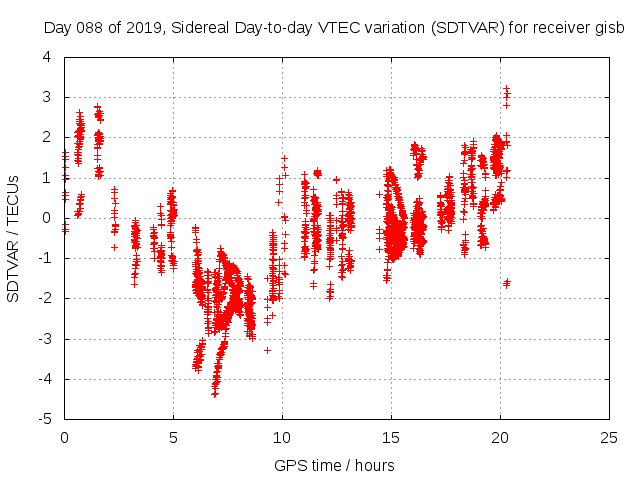 Day 088 of 2019, Sidereal Day-to-day VTEC variation (SDTVAR) for receiver gisb

SDTVAR / TECUs

4
3
2
1
0
-1
-2
-3
-4
-5

0
5
10
15
20
25

GPS time / hours